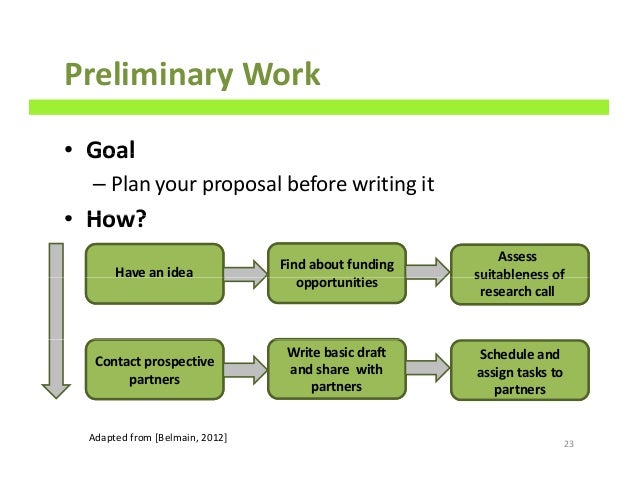 Preliminary Work

• Goal
– Plan your proposal before writing it

• How?

Have an idea

Find about funding opportunities

Assess suitableness of research call

Contact prospective partners

Write basic draft and share with partners

Schedule and assign tasks to partners

Adapted from [Belmain, 2012]

23